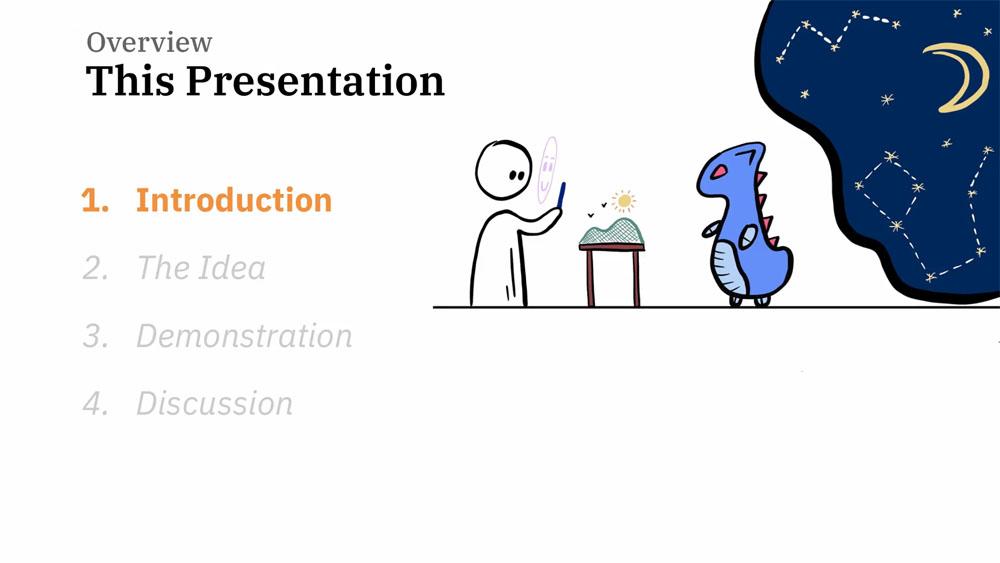 Overview
This Presentation

1. Introduction
2. The Idea
3. Demonstration
4. Discussion